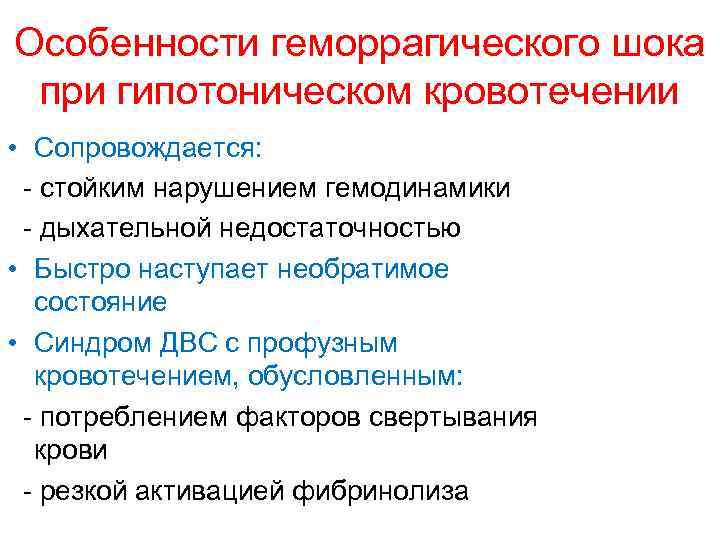 Особенности геморрагического шока при гипотоническом кровотечении

• Сопровождается:
- стойким нарушением гемодинамики
- дыхательной недостаточностью
• Быстро наступает необратимое состояние
• Синдром ДВС с профузным кровотечением, обусловленным:
- потреблением факторов свертывания крови
- резкой активацией фибринолиза